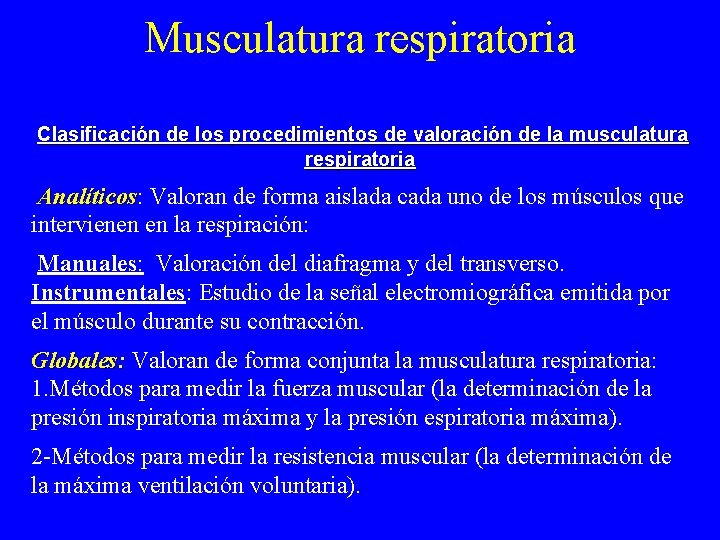 Musculatura respiratoria

Clasificación de los procedimientos de valoración de la musculatura respiratoria

Analíticos: Valoran de forma aislada cada uno de los músculos que intervienen en la respiración:

Manuales: Valoración del diafragma y del transverso.
Instrumentales: Estudio de la señal electromiográfica emitida por el músculo durante su contracción.

Globales: Valoran de forma conjunta la musculatura respiratoria:
1.Métodos para medir la fuerza muscular (la determinación de la presión inspiratoria máxima y la presión espiratoria máxima).

2-Métodos para medir la resistencia muscular (la determinación de la máxima ventilación voluntaria).